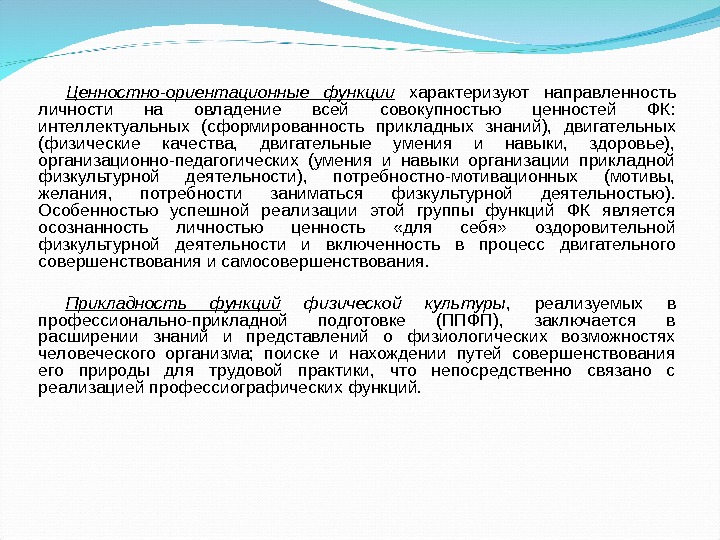 Ценностно-ориентационные функции характеризуют направленность личности на овладение всей совокупностью ценностей ФК: интеллектуальных (сформированность прикладных знаний), двигательных (физические качества, двигательные умения и навыки, здоровье), организационно-педагогических (умения и навыки организации прикладной физкультурной деятельности), потребностно-мотивационных (мотивы, желания, потребности заниматься физкультурной деятельностью). Особенностью успешной реализации этой группы функций ФК является осознанность личностью ценность «для себя» оздоровительной физкультурной деятельности и включенность в процесс двигательного совершенствования и самосовершенствования.

Прикладность функций физической культуры, реализуемых в профессионально-прикладной подготовке (ППФП), заключается в расширении знаний и представлений о физиологических возможностях человеческого организма; поиске и нахождении путей совершенствования его природы для трудовой практики, что непосредственно связано с реализацией профессиографических функций.